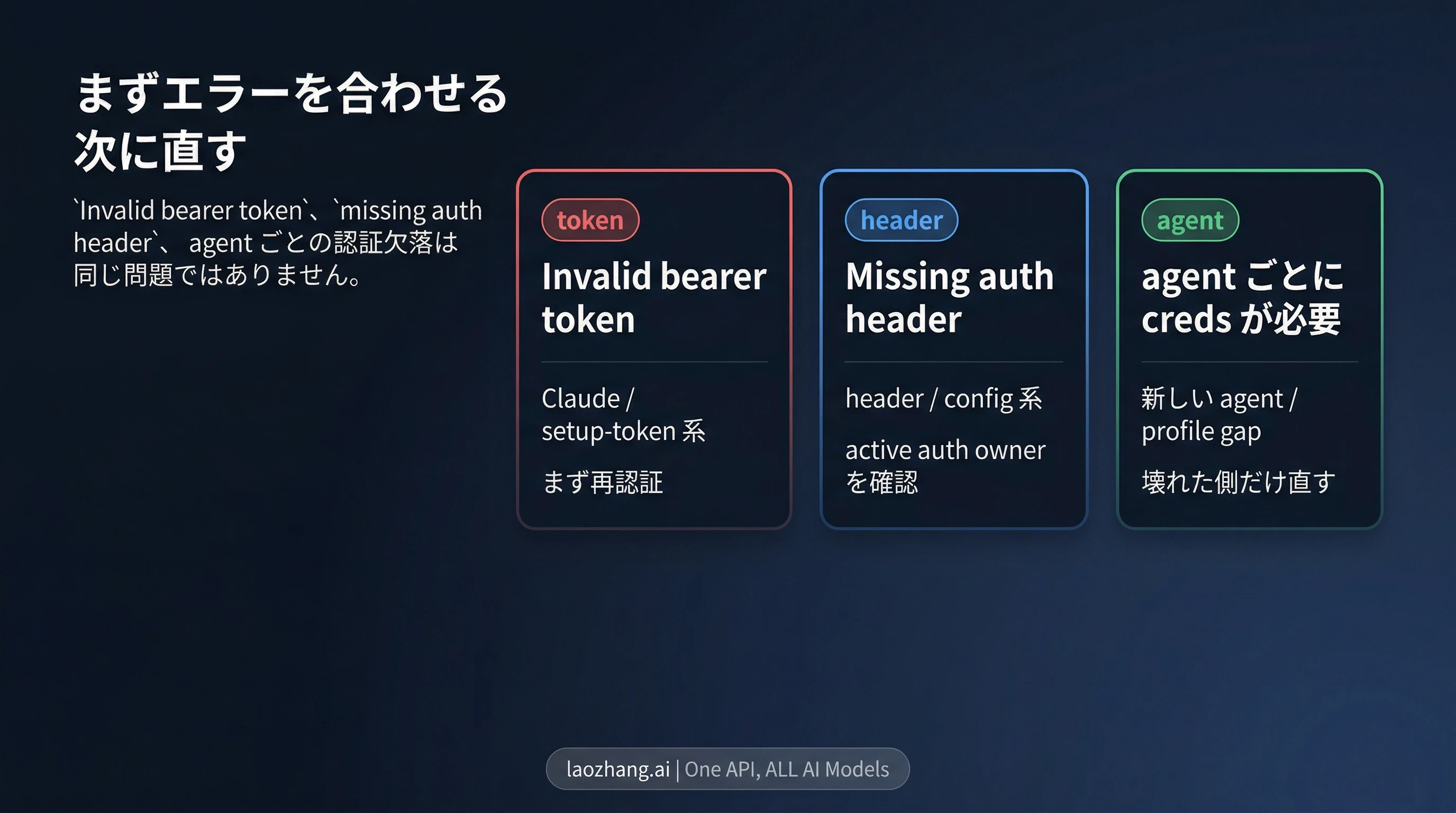 まずエラーを合わせる
次に直す

`Invalid bearer token`、`missing auth header`、 agent ごとの認証欠落は同じ問題ではありません。

token

Invalid bearer token

Claude / setup-token 系

まず再認証

header

Missing auth header

header / config 系

active auth owner を確認

agent

agent ごとに creds が必要

新しい agent / profile gap

壊れた側だけ直す

laozhang.ai | One API, ALL AI Models